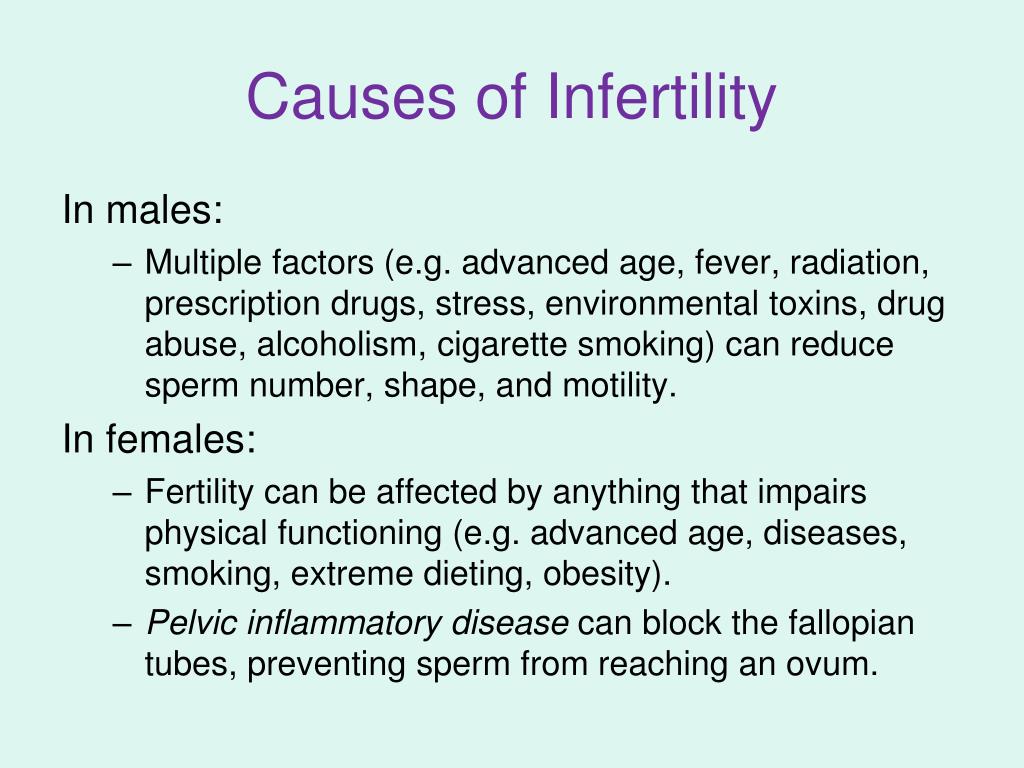 Causes of Infertility

In males:

– Multiple factors (e.g. advanced age, fever, radiation, prescription drugs, stress, environmental toxins, drug abuse, alcoholism, cigarette smoking) can reduce sperm number, shape, and motility.

In females:

– Fertility can be affected by anything that impairs physical functioning (e.g. advanced age, diseases, smoking, extreme dieting, obesity).

– Pelvic inflammatory disease can block the fallopian tubes, preventing sperm from reaching an ovum.